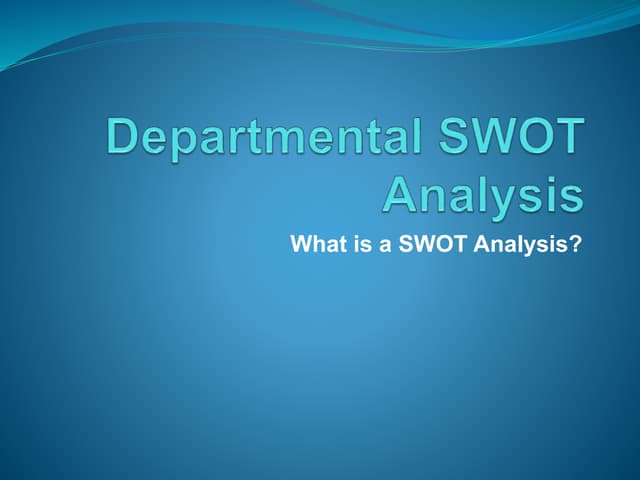 Departmental SWOT Analysis

What is a SWOT Analysis?